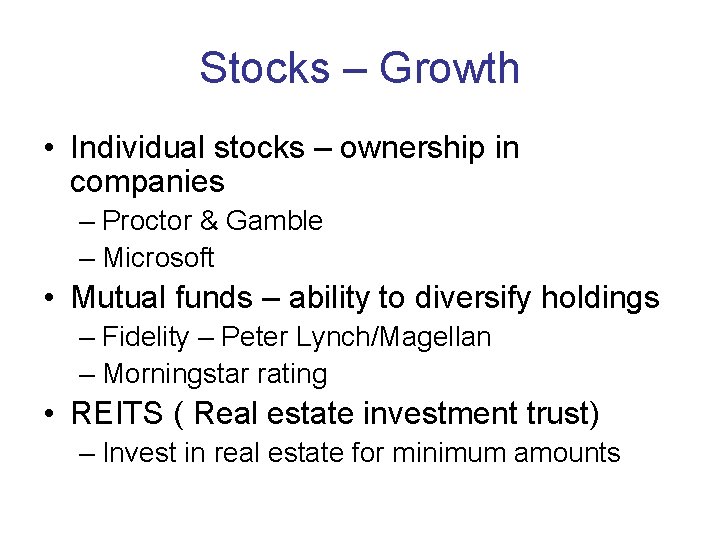 Stocks – Growth

• Individual stocks – ownership in companies
– Proctor & Gamble
– Microsoft
• Mutual funds – ability to diversify holdings
– Fidelity – Peter Lynch/Magellan
– Morningstar rating
• REITS ( Real estate investment trust)
– Invest in real estate for minimum amounts